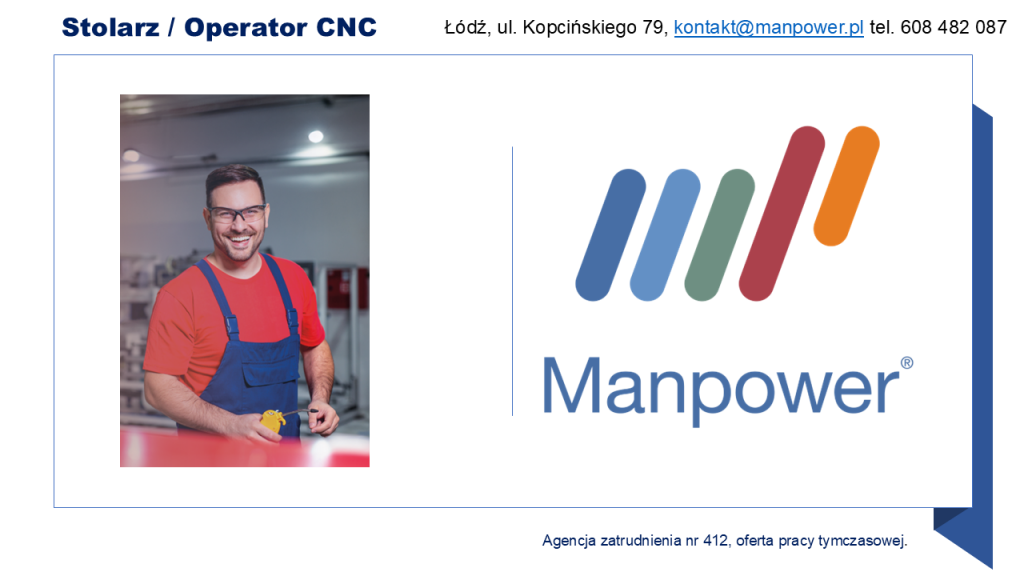 Stolarz / Operator CNC

Łódź, ul. Kopcińskiego 79, kontakt@manpower.pl tel. 608 482 087

Manpower®

Agencja zatrudnienia nr 412, oferta pracy tymczasowej.